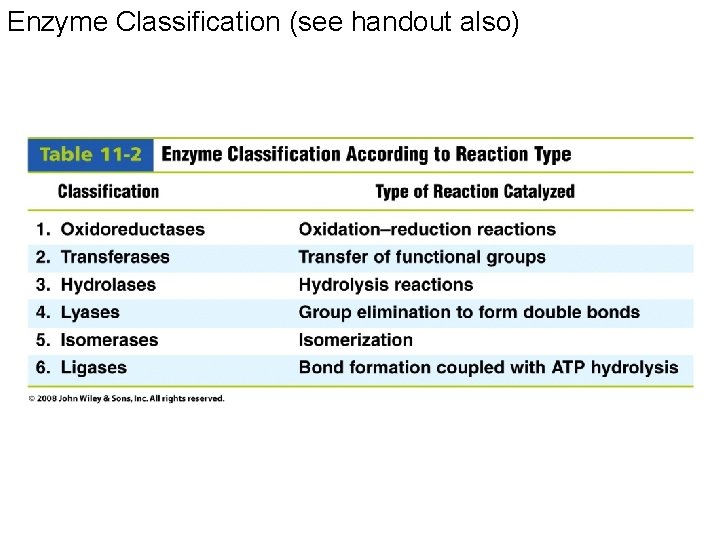 Enzyme Classification (see handout also)

Table 11-2 Enzyme Classification According to Reaction Type

| Classification | Type of Reaction Catalyzed |
|---|---|
| 1. Oxidoreductases | Oxidation–reduction reactions |
| 2. Transferases | Transfer of functional groups |
| 3. Hydrolases | Hydrolysis reactions |
| 4. Lyases | Group elimination to form double bonds |
| 5. Isomerases | Isomerization |
| 6. Ligases | Bond formation coupled with ATP hydrolysis |

© 2008 John Wiley & Sons, Inc. All rights reserved.